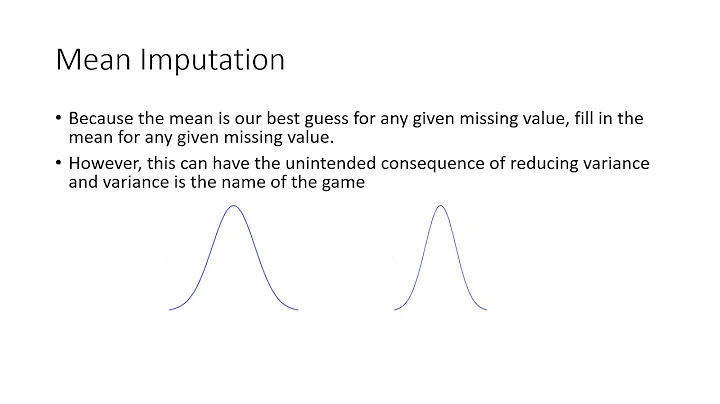 Mean Imputation

• Because the mean is our best guess for any given missing value, fill in the mean for any given missing value.

• However, this can have the unintended consequence of reducing variance and variance is the name of the game